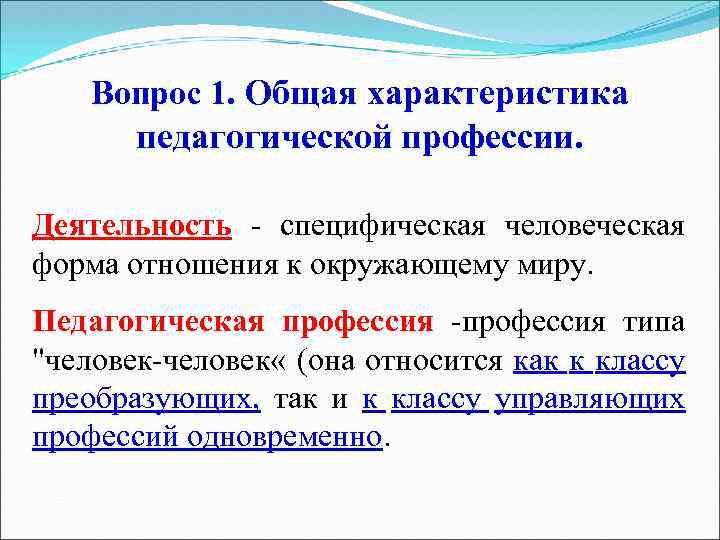 Вопрос 1. Общая характеристика педагогической профессии.

Деятельность - специфическая человеческая форма отношения к окружающему миру.

Педагогическая профессия -профессия типа "человек-человек« (она относится как к классу преобразующих, так и к классу управляющих профессий одновременно.